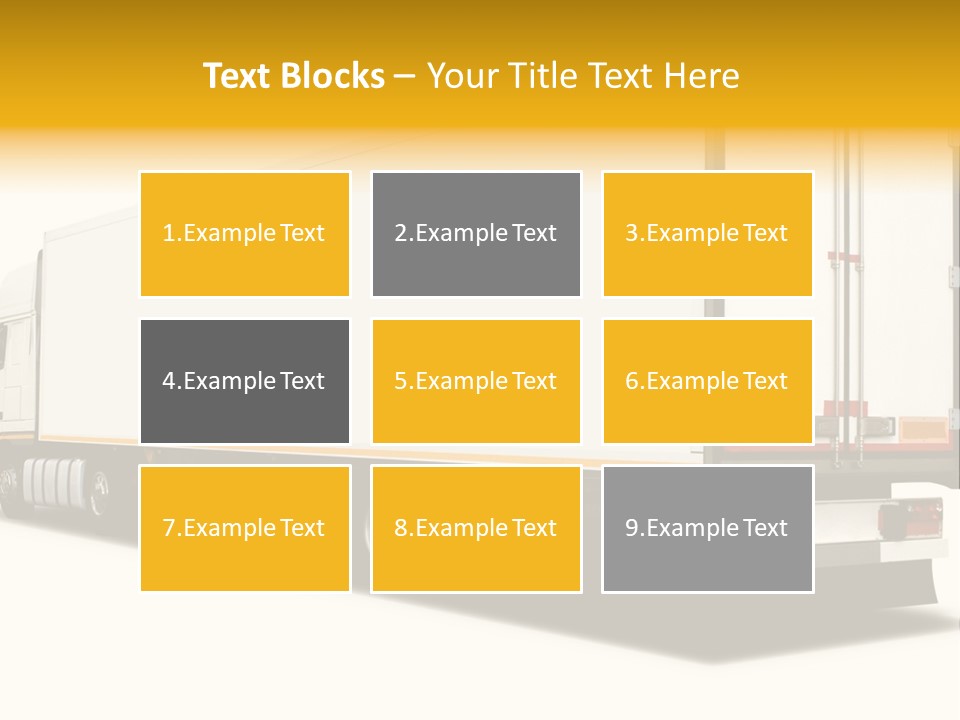 Text Blocks – Your Title Text Here

1.Example Text

2.Example Text

3.Example Text

4.Example Text

5.Example Text

6.Example Text

7.Example Text

8.Example Text

9.Example Text